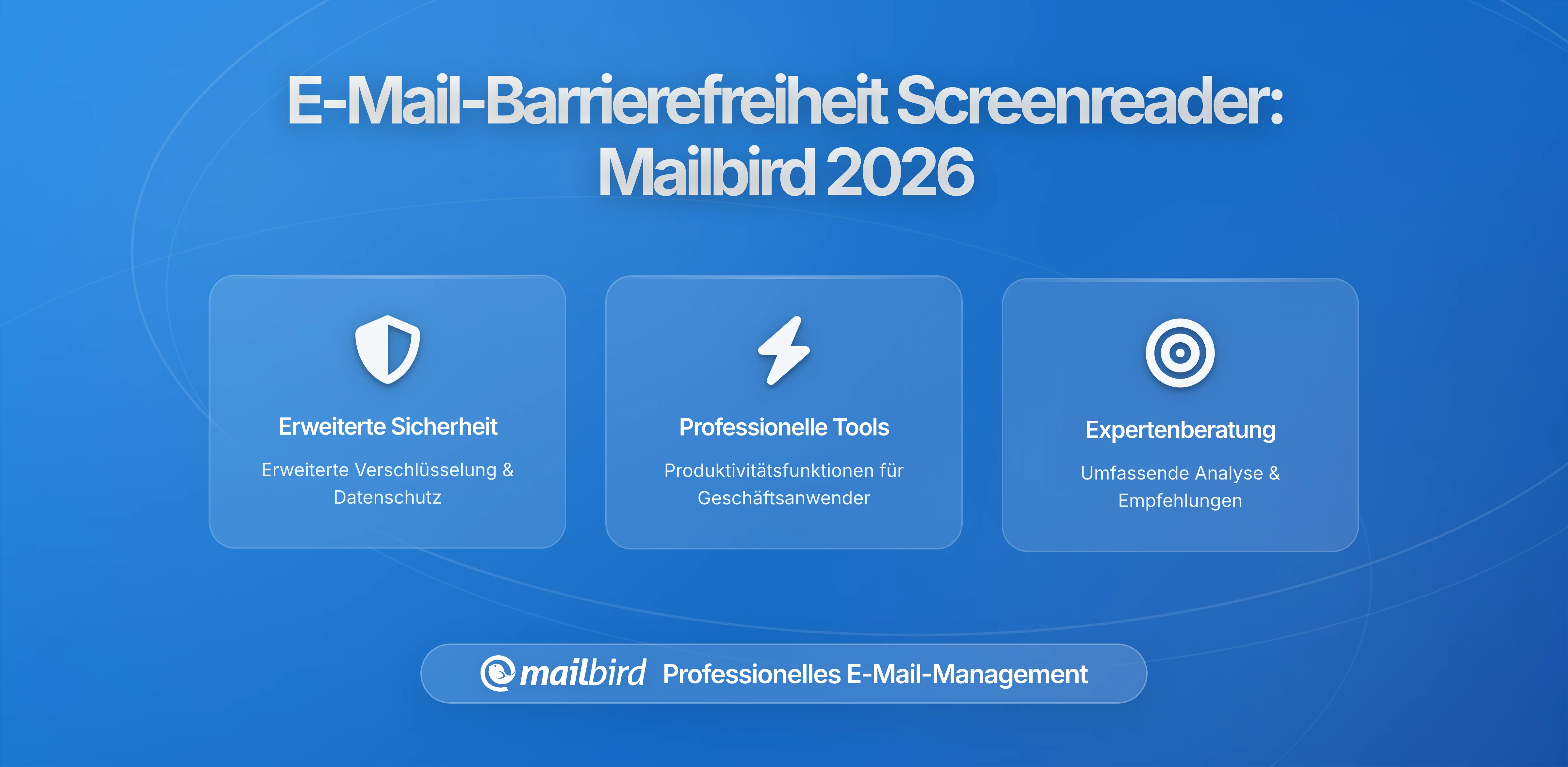 E-Mail-Barrierefreiheit Screenreader: Mailbird 2026

Erweiterte Sicherheit

Erweiterte Verschlüsselung & Datenschutz

Professionelle Tools

Produktivitätsfunktionen für Geschäftsanwender

Expertenberatung

Umfassende Analyse & Empfehlungen

mailbird Professionelles E-Mail-Management